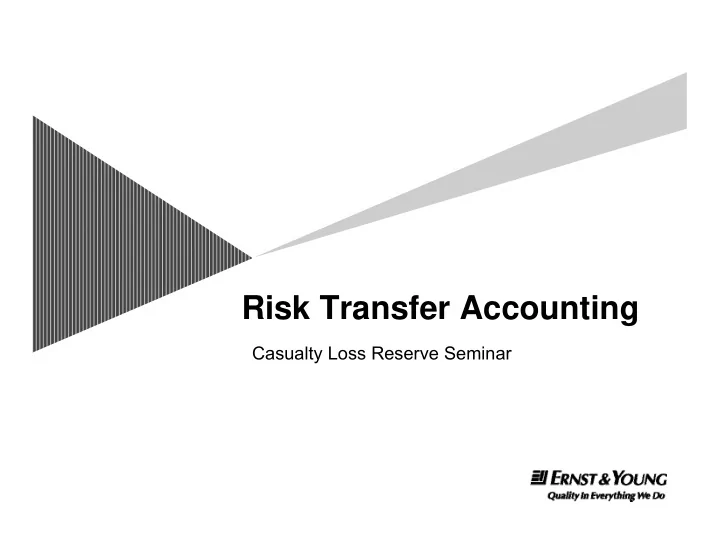 Risk Transfer Accounting

Casualty Loss Reserve Seminar

ERNST & YOUNG
Quality In Everything We Do